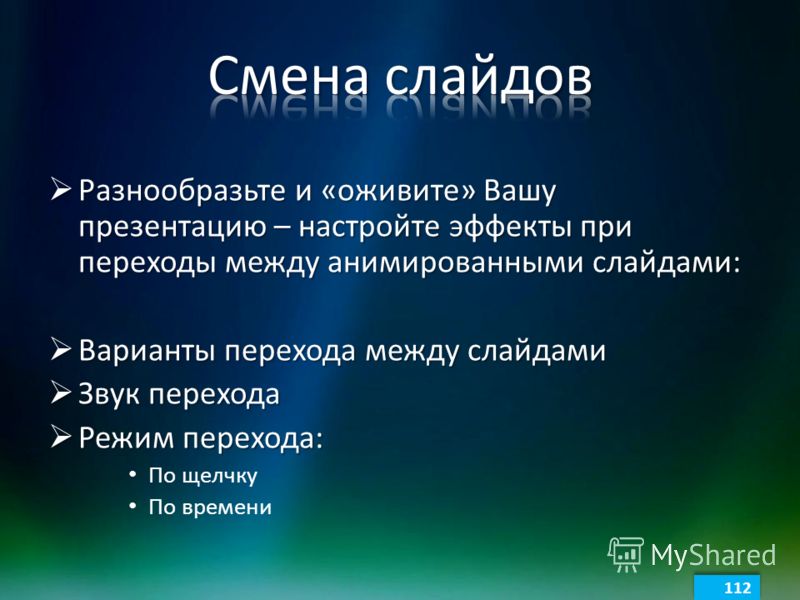 Смена слайдов

➢ Разнообразьте и «оживите» Вашу презентацию – настройте эффекты при переходы между анимированными слайдами:

➢ Варианты перехода между слайдами
➢ Звук перехода
➢ Режим перехода:
• По щелчку
• По времени

MyShared

112